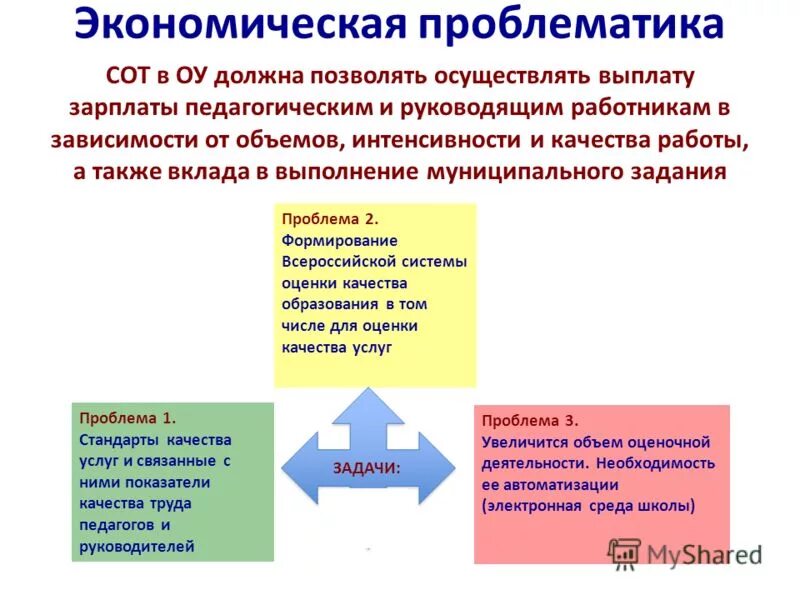 Экономическая проблематика

СОТ в ОУ должна позволять осуществлять выплату зарплаты педагогическим и руководящим работникам в зависимости от объемов, интенсивности и качества работы, а также вклада в выполнение муниципального задания

Проблема 2.
Формирование Всероссийской системы оценки качества образования в том числе для оценки качества услуг

Проблема 1.
Стандарты качества услуг и связанные с ними показатели качества труда педагогов и руководителей

ЗАДАЧИ:

Проблема 3.
Увеличится объем оценочной деятельности. Необходимость ее автоматизации (электронная среда школы)

MyShared